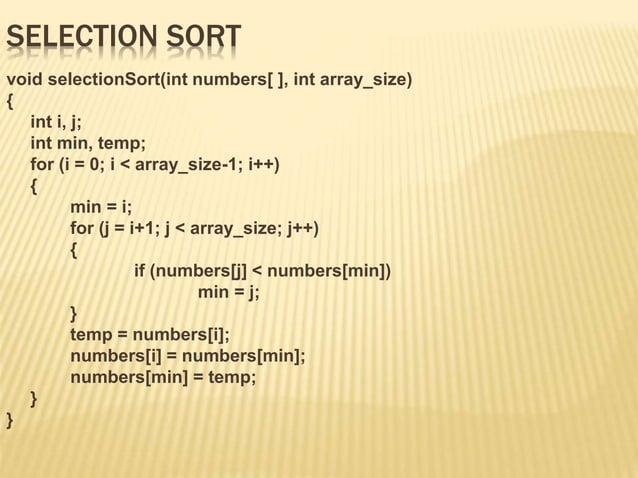 SELECTION SORT

void selectionSort(int numbers[ ], int array_size)
{
int i, j;
int min, temp;
for (i = 0; i < array_size-1; i++)
{
min = i;
for (j = i+1; j < array_size; j++)
{
if (numbers[j] < numbers[min])
min = j;
}
temp = numbers[i];
numbers[i] = numbers[min];
numbers[min] = temp;
}
}